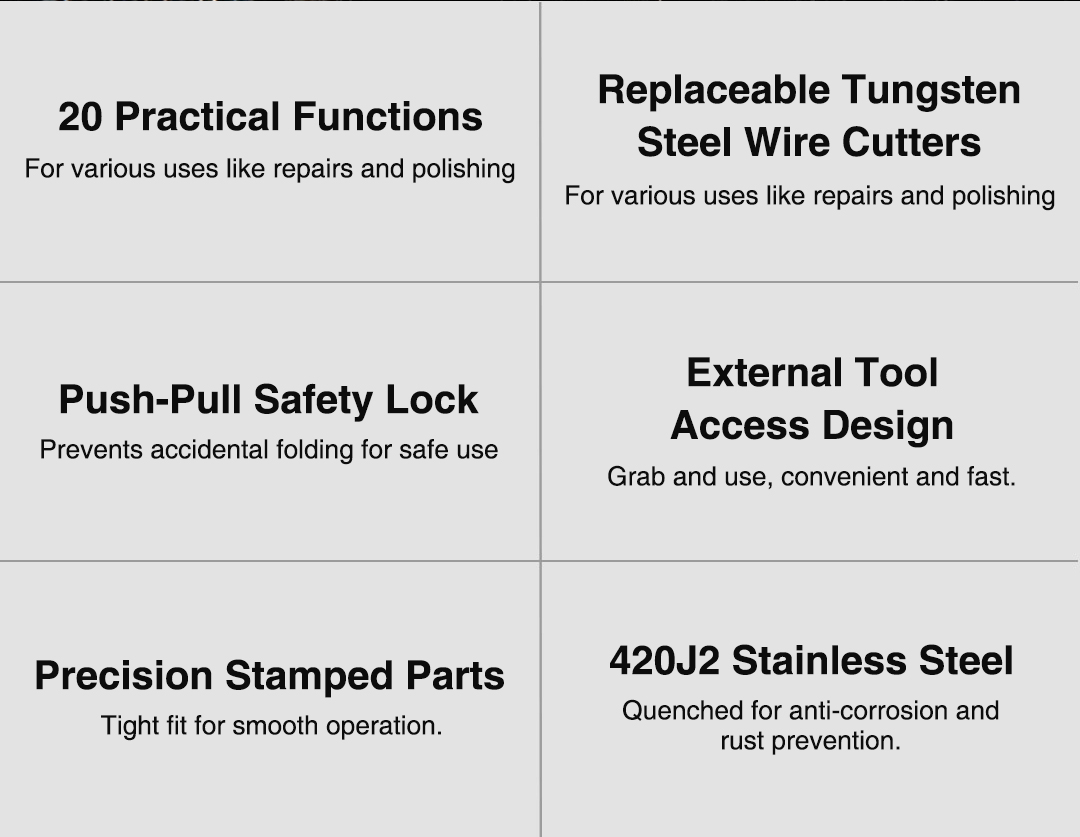 20 Practical Functions
For various uses like repairs and polishing

Replaceable Tungsten Steel Wire Cutters
For various uses like repairs and polishing

Push-Pull Safety Lock
Prevents accidental folding for safe use

External Tool Access Design
Grab and use, convenient and fast.

Precision Stamped Parts
Tight fit for smooth operation.

420J2 Stainless Steel
Quenched for anti-corrosion and rust prevention.